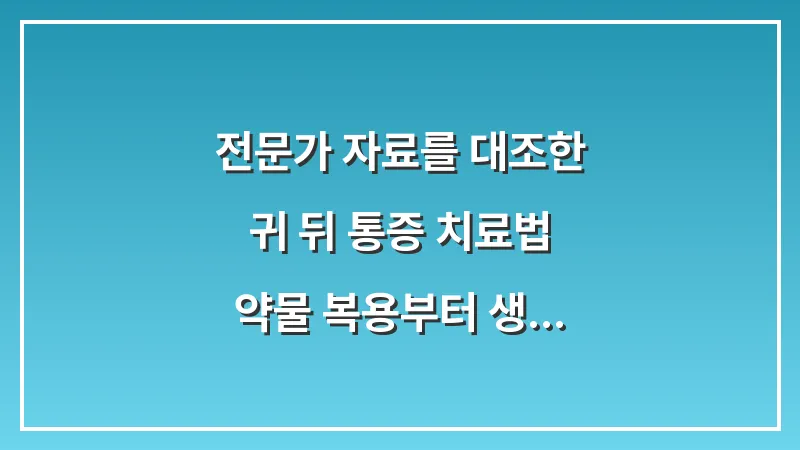 전문가 자료를 대조한
귀 뒤 통증 치료법
약물 복용부터 생...